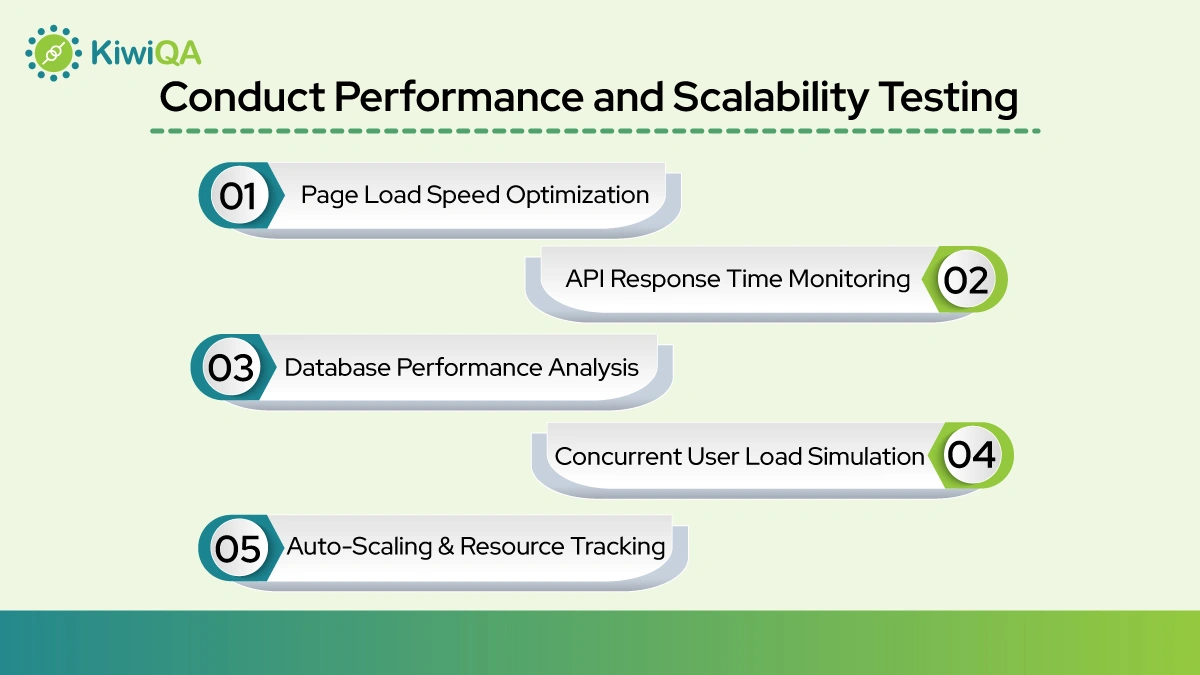 KiwiQA

Conduct Performance and Scalability Testing

01 Page Load Speed Optimization

API Response Time Monitoring 02

03 Database Performance Analysis

Concurrent User Load Simulation 04

05 Auto-Scaling & Resource Tracking